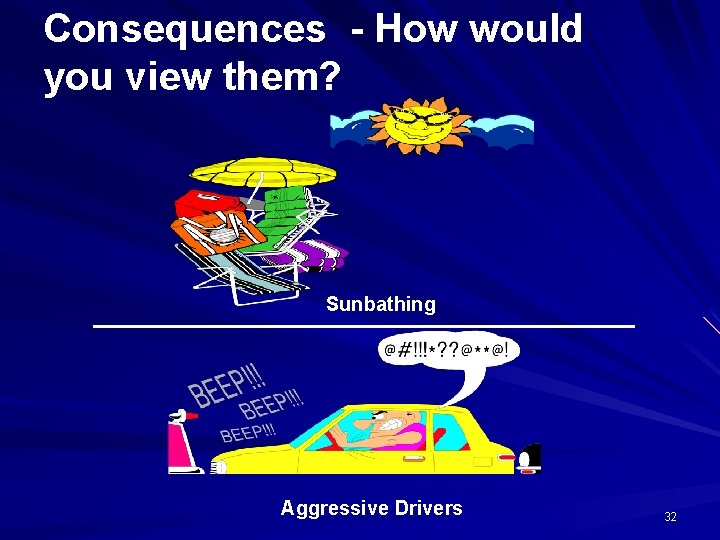 Consequences - How would you view them?

Sunbathing

@#!!!*??@**@!

BEEP!!!
BEEP!!!
BEEP!!!

Aggressive Drivers

32